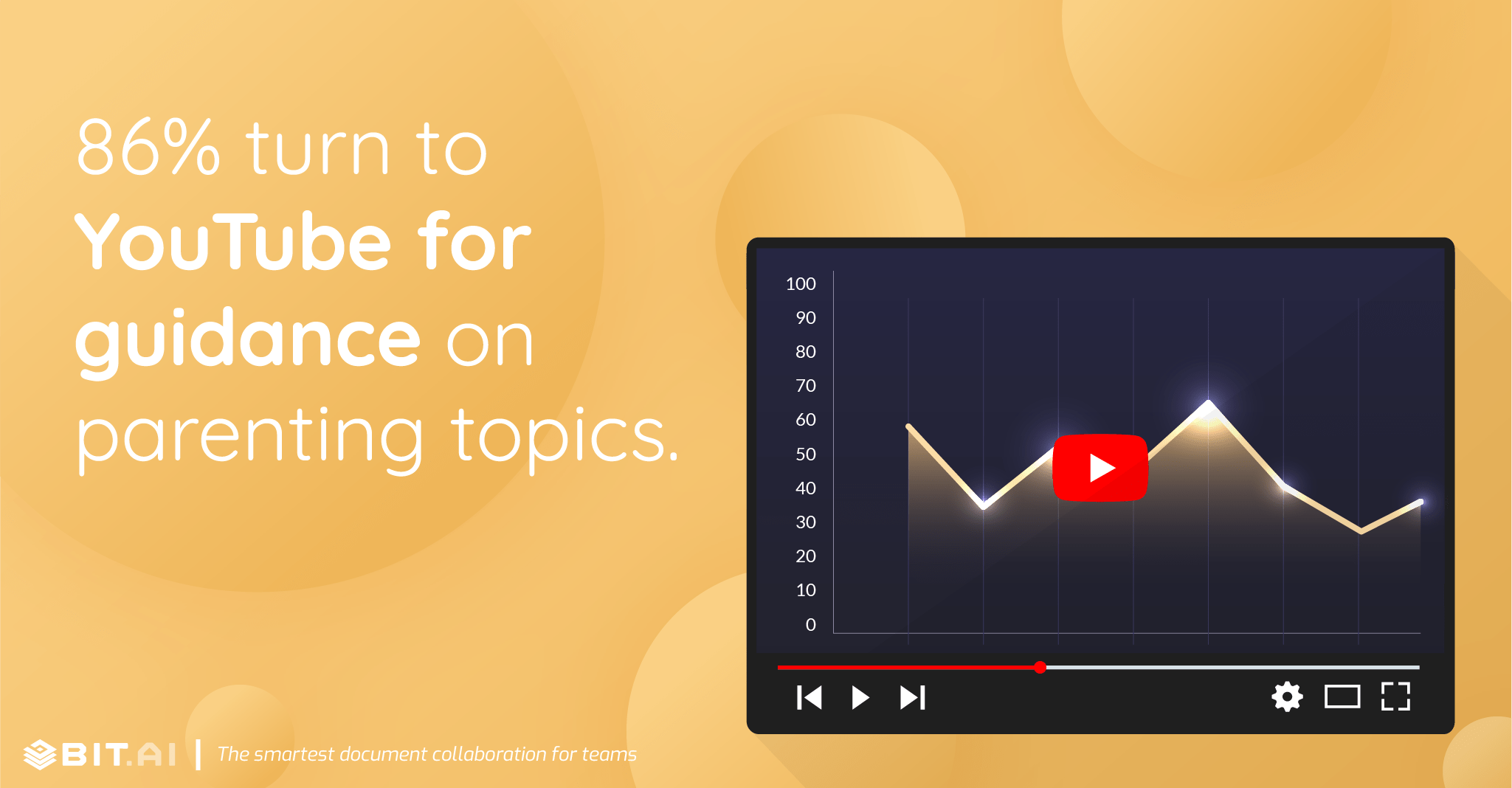 86% turn to YouTube for guidance on parenting topics.

100
90
80
70
60
50
40
30
20
10
0

BIT.AI | The smartest document collaboration for teams